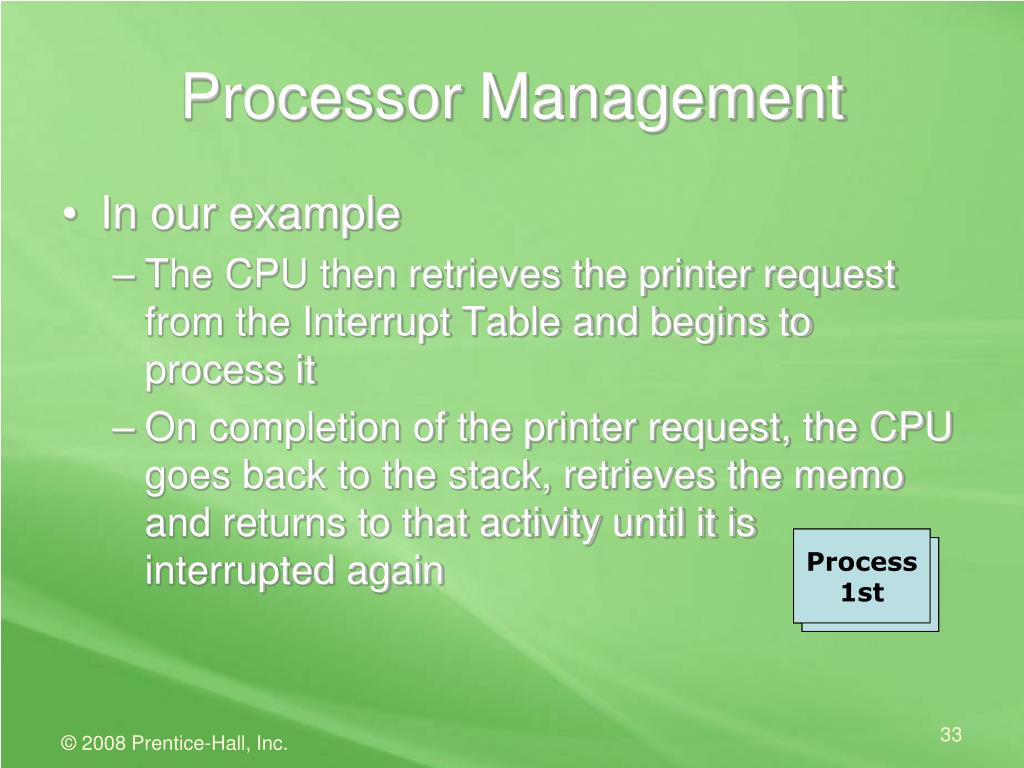 Processor Management

• In our example

– The CPU then retrieves the printer request from the Interrupt Table and begins to process it

– On completion of the printer request, the CPU goes back to the stack, retrieves the memo and returns to that activity until it is interrupted again

Process 1st

© 2008 Prentice-Hall, Inc.

33